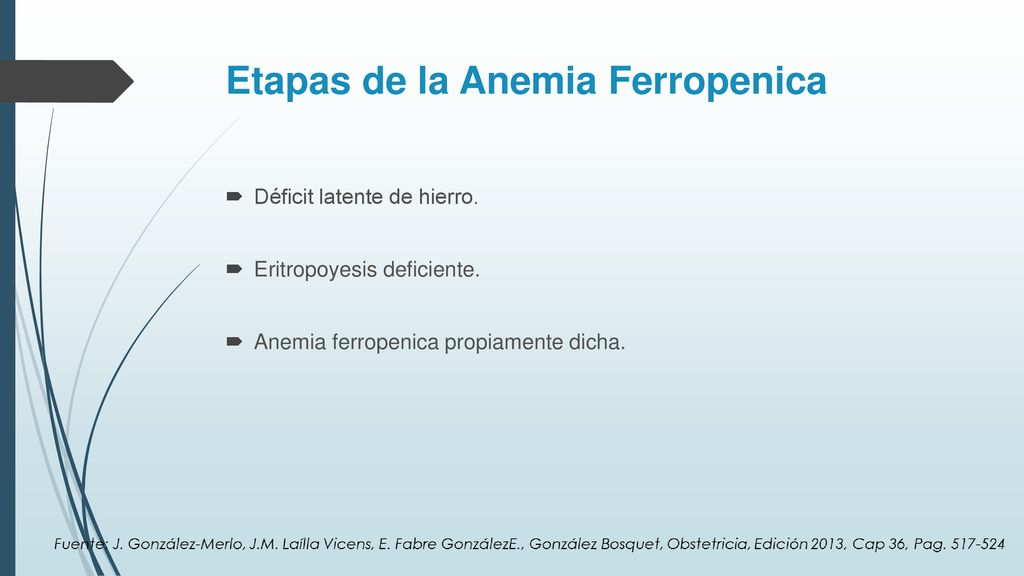 Etapas de la Anemia Ferropenica

Déficit latente de hierro.

Eritropoyesis deficiente.

Anemia ferropenica propiamente dicha.

Fuente: J. González-Merlo, J.M. Laílla Vicens, E. Fabre GonzálezE., González Bosquet, Obstetricia, Edición 2013, Cap 36, Pag. 517-524